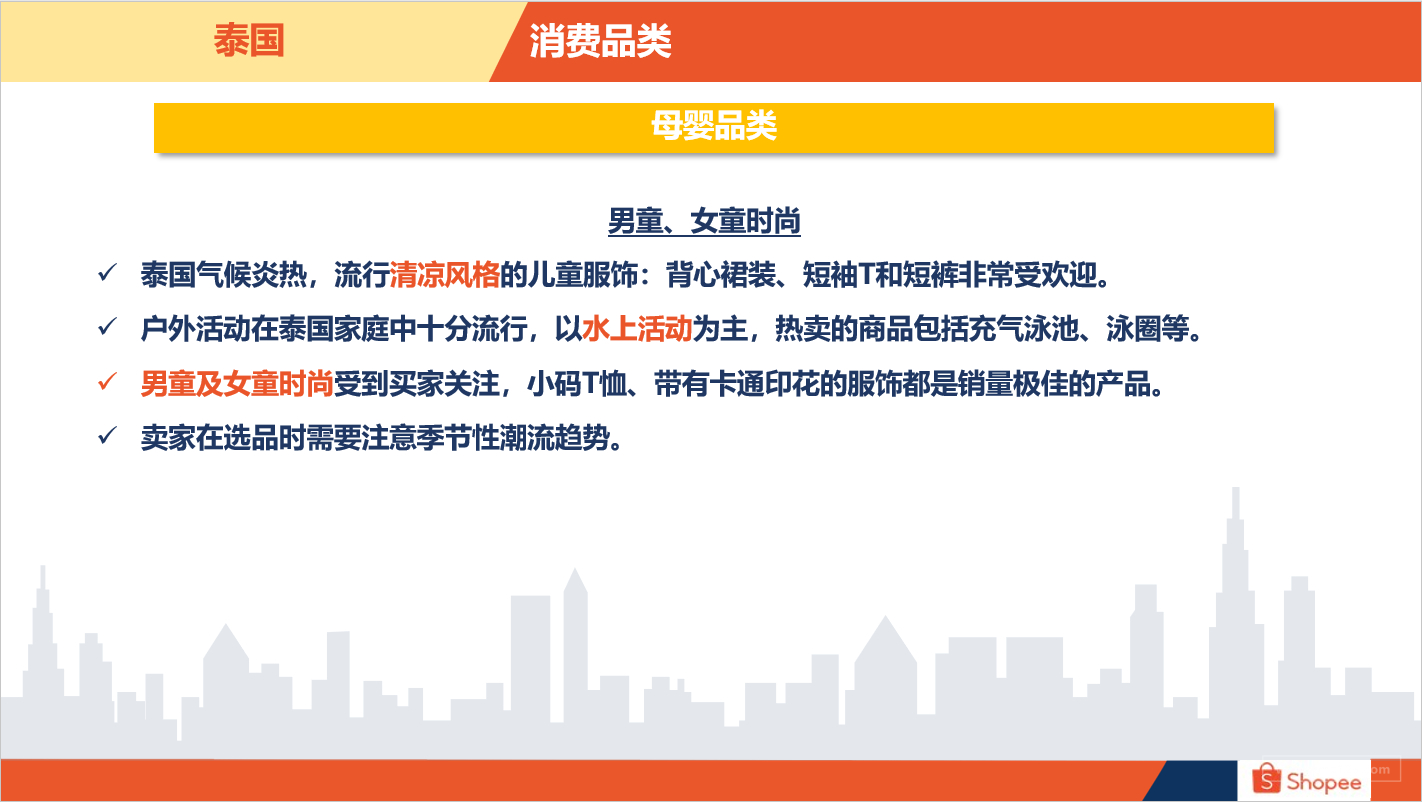 泰国

消费品类

母婴品类

男童、女童时尚

✓ 泰国气候炎热，流行清凉风格的儿童服饰：背心裙装、短袖T和短裤非常受欢迎。

✓ 户外活动在泰国家庭中十分流行，以水上活动为主，热卖的商品包括充气泳池、泳圈等。

✓ 男童及女童时尚受到买家关注，小码T恤、带有卡通印花的服饰都是销量极佳的产品。

✓ 卖家在选品时需要注意季节性潮流趋势。

Shopee